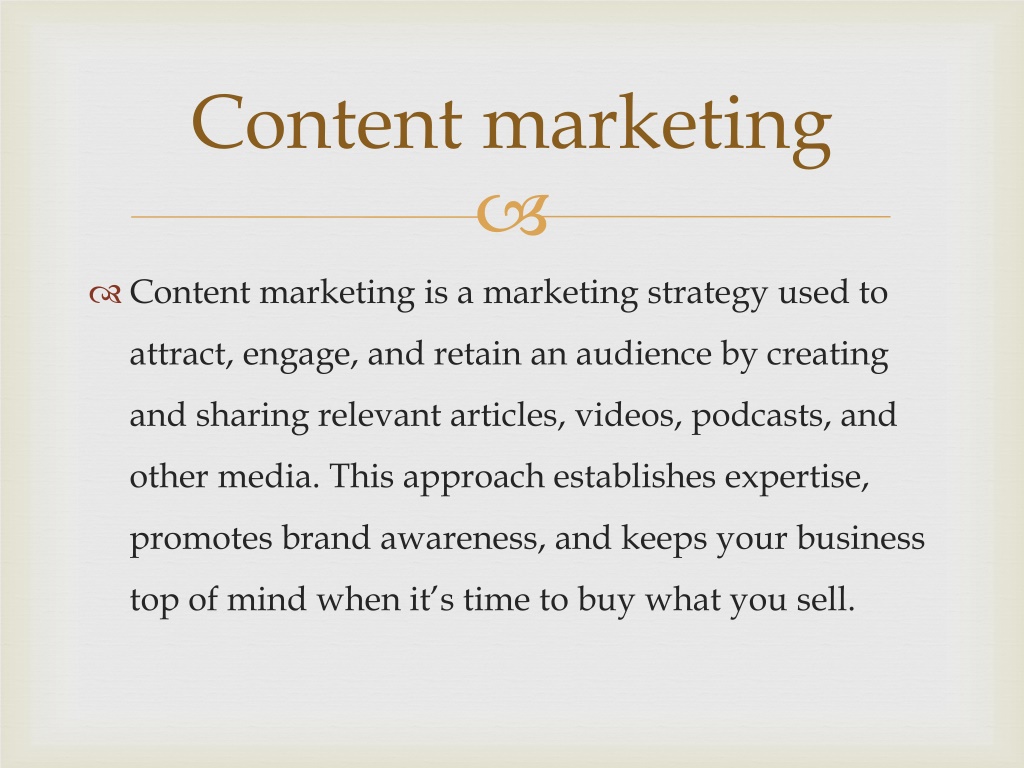 Content marketing

Content marketing is a marketing strategy used to attract, engage, and retain an audience by creating and sharing relevant articles, videos, podcasts, and other media. This approach establishes expertise, promotes brand awareness, and keeps your business top of mind when it’s time to buy what you sell.